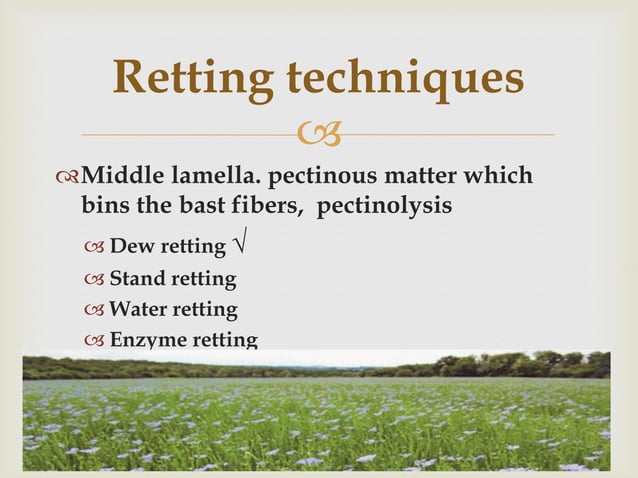 Retting techniques

Middle lamella. pectinous matter which bins the bast fibers, pectinolysis

Dew retting √

Stand retting

Water retting

Enzyme retting